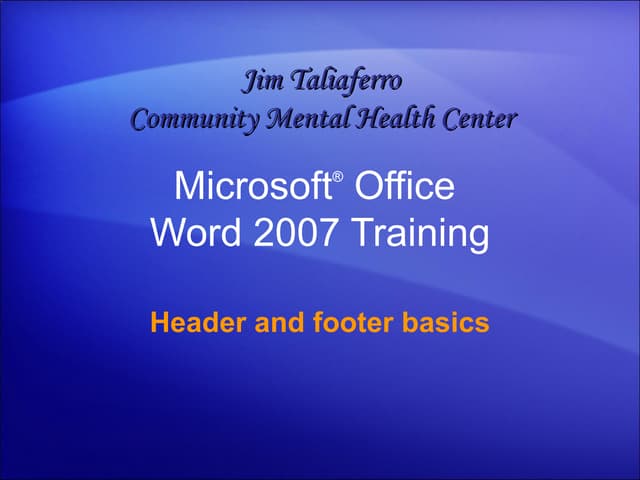 Jim Taliaferro
Community Mental Health Center

Microsoft® Office
Word 2007 Training

Header and footer basics